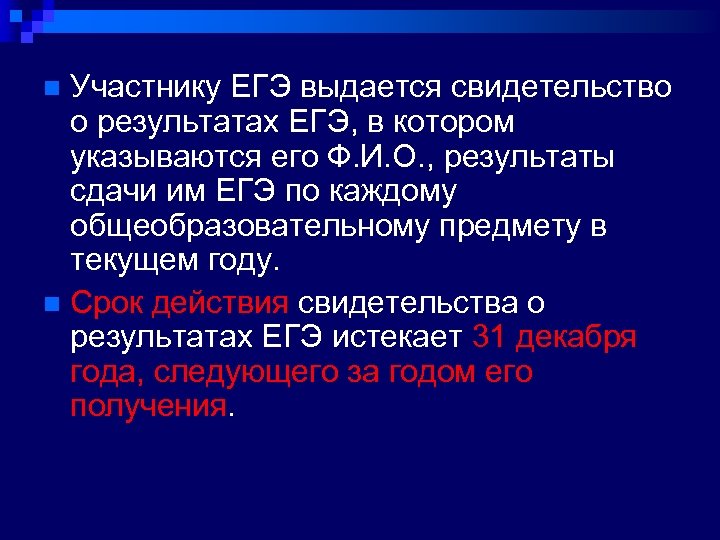 Участнику ЕГЭ выдается свидетельство о результатах ЕГЭ, в котором указываются его Ф.И.О., результаты сдачи им ЕГЭ по каждому общеобразовательному предмету в текущем году.

Срок действия свидетельства о результатах ЕГЭ истекает 31 декабря года, следующего за годом его получения.